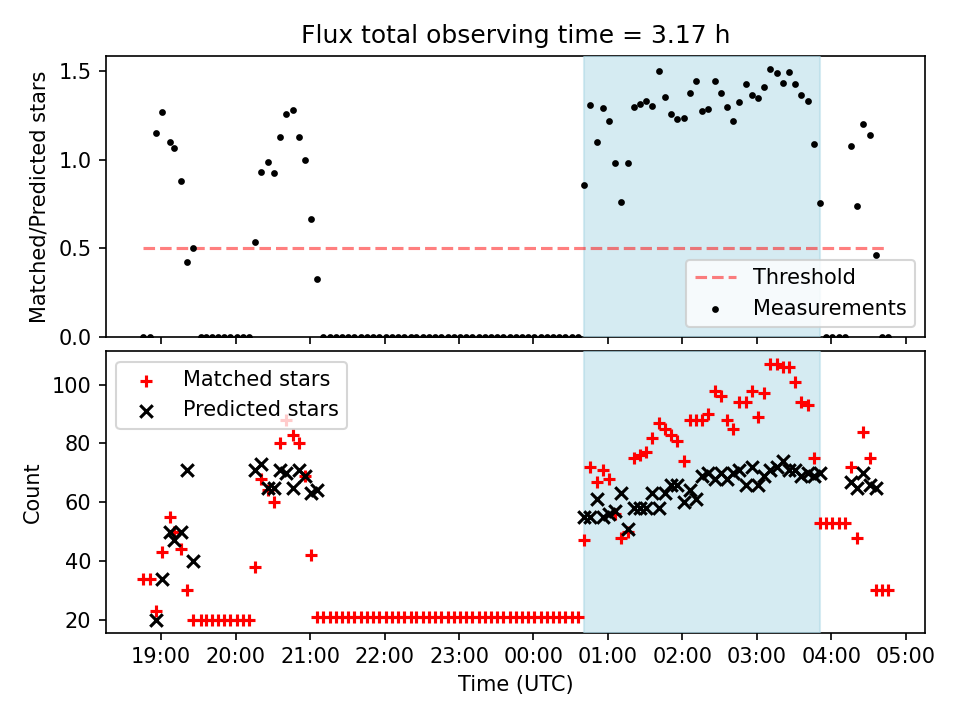 Flux total observing time = 3.17 h

Matched/Predicted stars

1.5
1.0
0.5
0.0

Threshold
Measurements

Matched stars
Predicted stars

Count

100
80
60
40
20

19:00 20:00 21:00 22:00 23:00 00:00 01:00 02:00 03:00 04:00 05:00

Time (UTC)